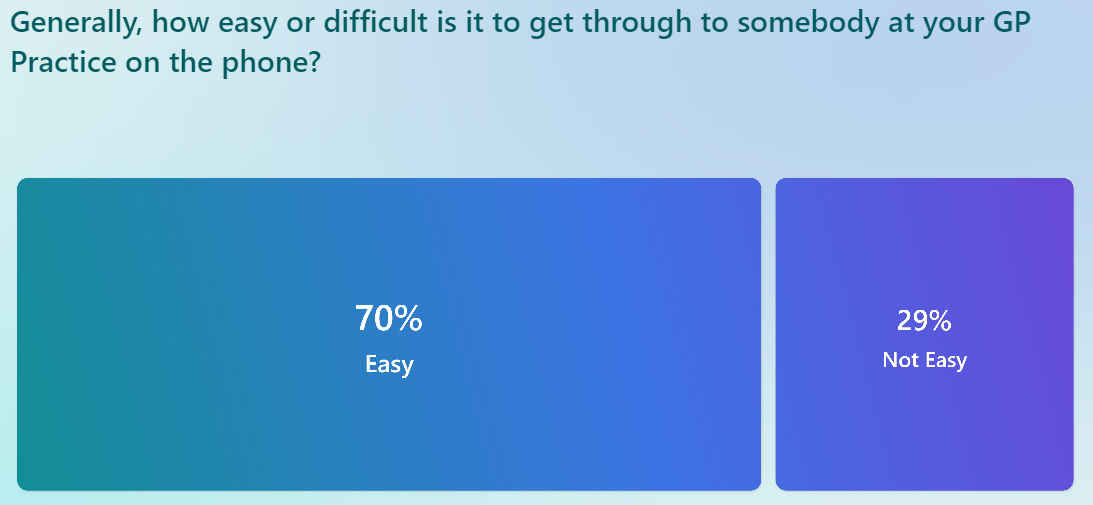 Generally, how easy or difficult is it to get through to somebody at your GP Practice on the phone?

70%
Easy

29%
Not Easy